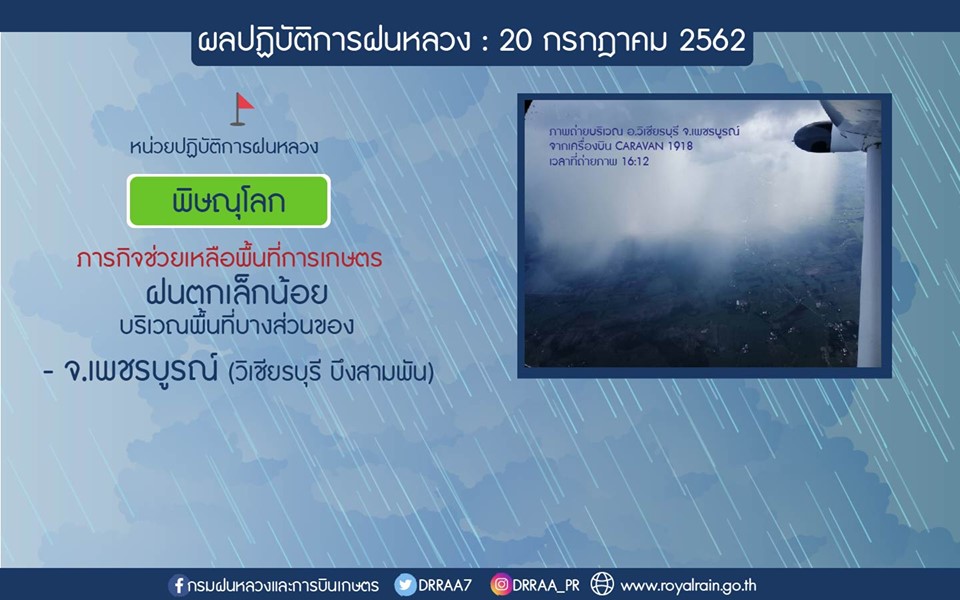 ผลปฏิบัติการฝนหลวง : 20 กรกฎาคม 2562

หน่วยปฏิบัติการฝนหลวง

พิษณุโลก

ภารกิจช่วยเหลือพื้นที่การเกษตร

ฝนตกเล็กน้อย

บริเวณพื้นที่บางส่วนของ

- จ.เพชรบูรณ์ (วิเชียรบุรี บึงสามพัน)

ภาพถ่ายบริเวณ อ.วิเชียรบุรี จ.เพชรบูรณ์
จากเครื่องบิน CARAVAN 1918
เวลาที่ถ่ายภาพ 16:12

กรมฝนหลวงและการบินเกษตร DRRAA7 DRRAA_PR www.royalrain.go.th